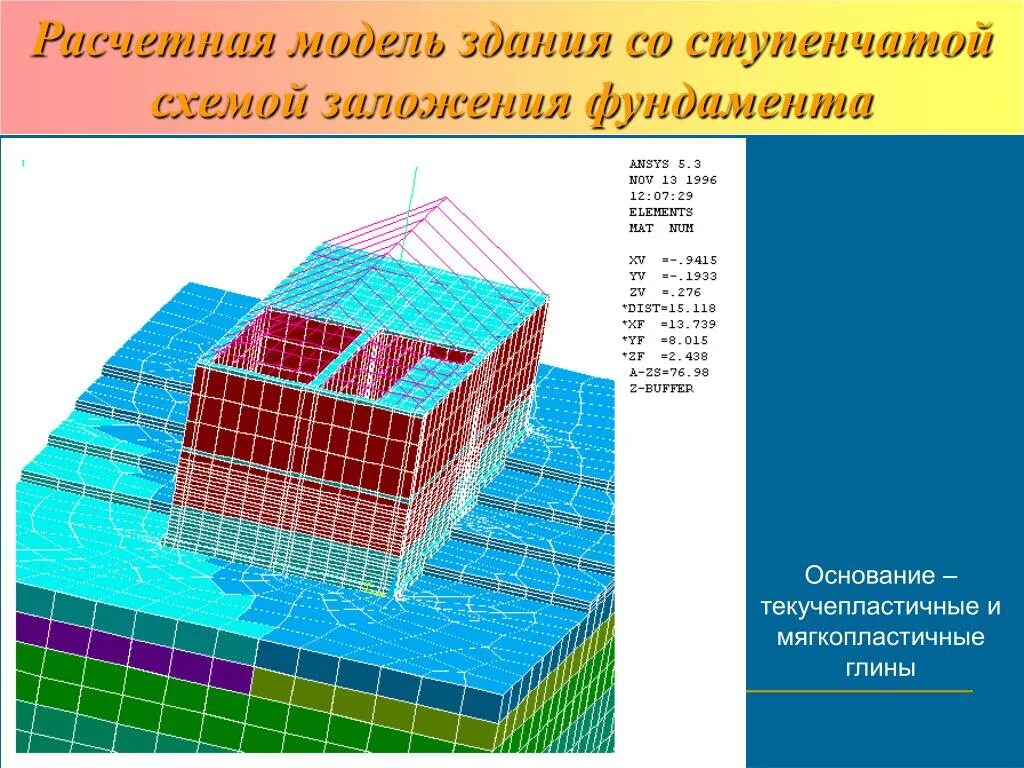 Расчетная модель здания со ступенчатой схемой заложения фундамента

1

ANSYS 5.3
NOV 13 1996
12:07:29
ELEMENTS
MAT NUM

XV =-.9415
YV =-.1933
ZV =.276
*DIST=15.118
*XF =13.739
*YF =8.015
*ZF =2.438
A-ZS=76.98
Z-BUFFER

Основание – текучепластичные и мягкопластичные глины